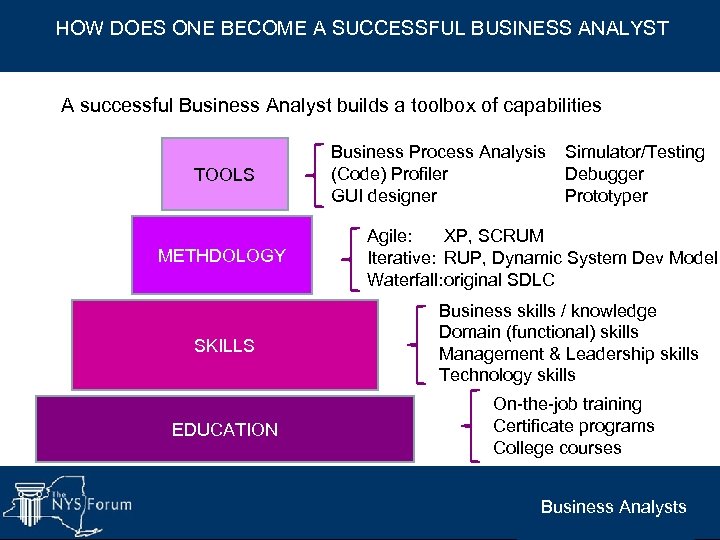 HOW DOES ONE BECOME A SUCCESSFUL BUSINESS ANALYST

A successful Business Analyst builds a toolbox of capabilities

TOOLS

Business Process Analysis
(Code) Profiler
GUI designer

Simulator/Testing
Debugger
Prototyper

METHDOLOGY

Agile: XP, SCRUM
Iterative: RUP, Dynamic System Dev Model
Waterfall:original SDLC

SKILLS

Business skills / knowledge
Domain (functional) skills
Management & Leadership skills
Technology skills

EDUCATION

On-the-job training
Certificate programs
College courses

The NYS Forum

Business Analysts